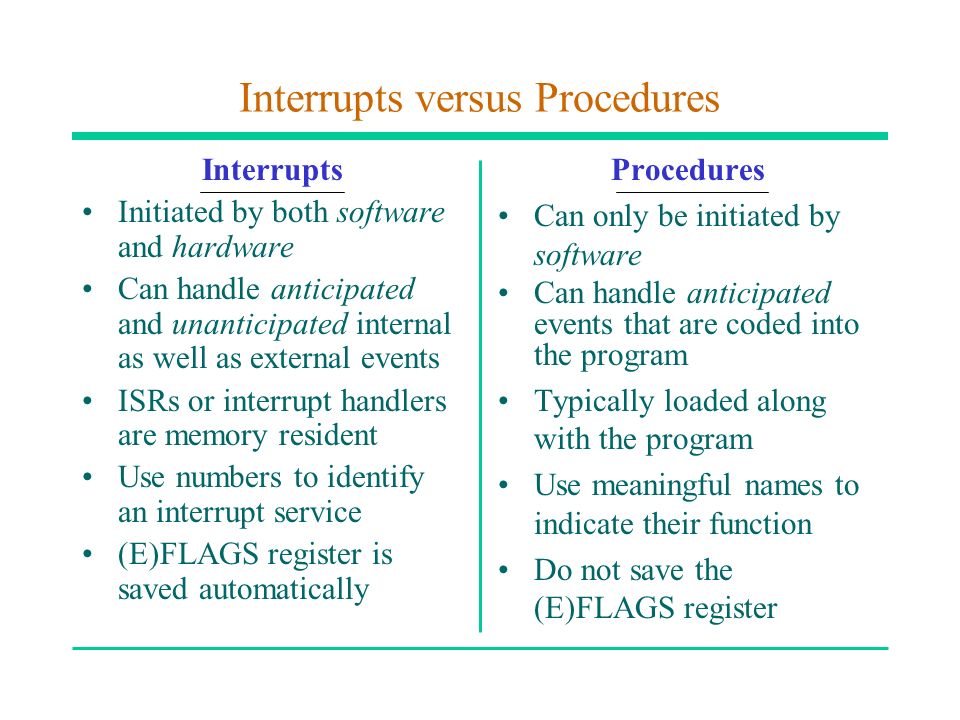 Interrupts versus Procedures

Interrupts

• Initiated by both software and hardware
• Can handle anticipated and unanticipated internal as well as external events
• ISRs or interrupt handlers are memory resident
• Use numbers to identify an interrupt service
• (E)FLAGS register is saved automatically

Procedures

• Can only be initiated by software
• Can handle anticipated events that are coded into the program
• Typically loaded along with the program
• Use meaningful names to indicate their function
• Do not save the (E)FLAGS register